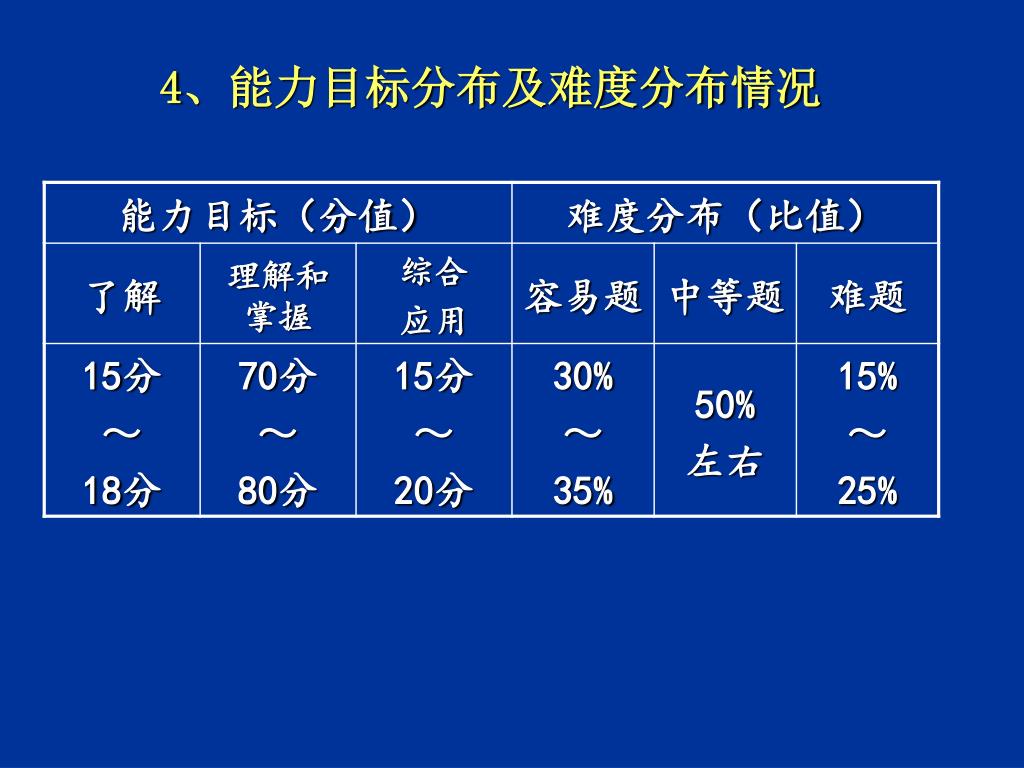 4、能力目标分布及难度分布情况

| 能力目标（分值） | | | 难度分布（比值） | | |
|---|---|---|---|---|---|
| 了解 | 理解和掌握 | 综合应用 | 容易题 | 中等题 | 难题 |
| 15分～18分 | 70分～80分 | 15分～20分 | 30%～35% | 50%左右 | 15%～25% |